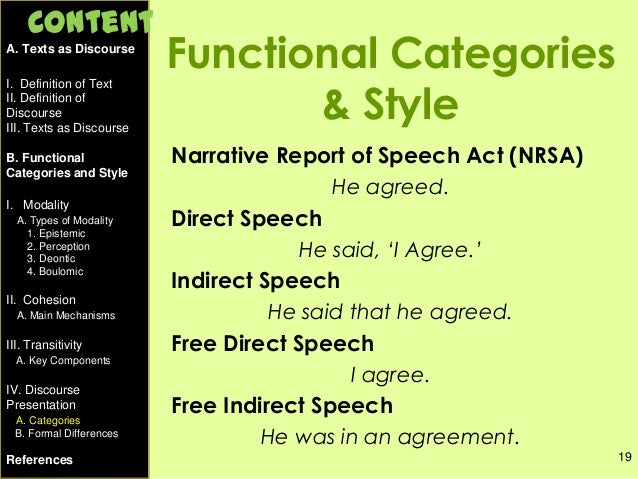 CONTENT

A. Texts as Discourse

I. Definition of Text
II. Definition of Discourse
III. Texts as Discourse

B. Functional Categories and Style

I. Modality
A. Types of Modality
1. Epistemic
2. Perception
3. Deontic
4. Boulomic

II. Cohesion
A. Main Mechanisms

III. Transitivity
A. Key Components

IV. Discourse Presentation
A. Categories
B. Formal Differences

References

Functional Categories & Style

Narrative Report of Speech Act (NRSA)
He agreed.

Direct Speech
He said, 'I Agree.'

Indirect Speech
He said that he agreed.

Free Direct Speech
I agree.

Free Indirect Speech
He was in an agreement.

19